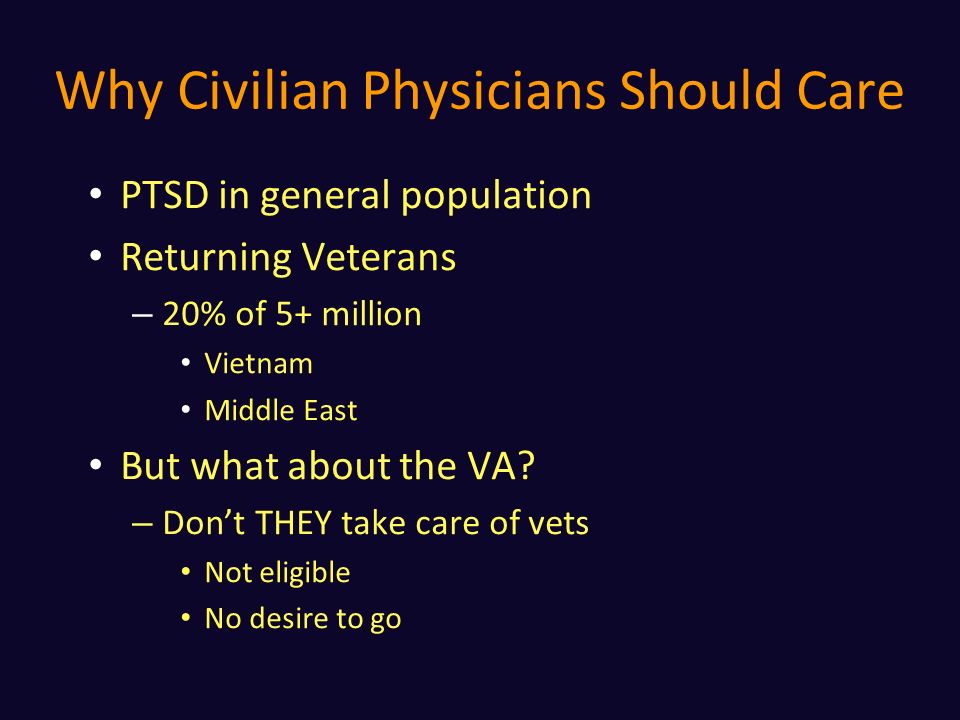 Why Civilian Physicians Should Care

• PTSD in general population
• Returning Veterans
– 20% of 5+ million
• Vietnam
• Middle East
• But what about the VA?
– Don't THEY take care of vets
• Not eligible
• No desire to go